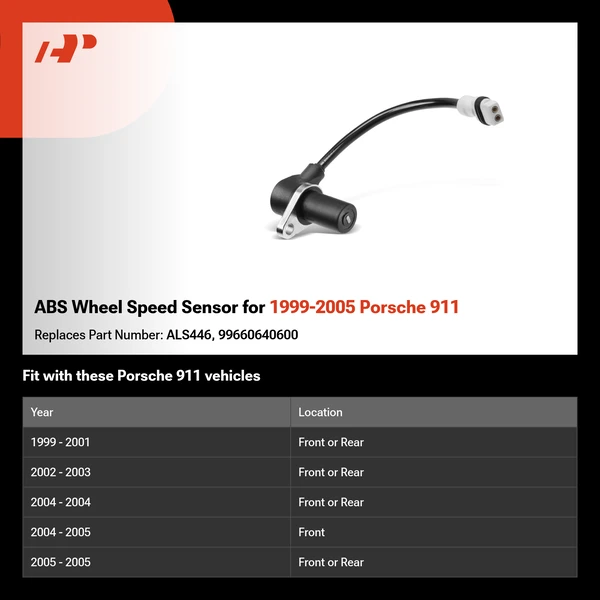 ABS Wheel Speed Sensor for 1999-2005 Porsche 911

Replaces Part Number: ALS446, 99660640600

Fit with these Porsche 911 vehicles

| Year | Location |
|---|---|
| 1999 - 2001 | Front or Rear |
| 2002 - 2003 | Front or Rear |
| 2004 - 2004 | Front or Rear |
| 2004 - 2005 | Front |
| 2005 - 2005 | Front or Rear |